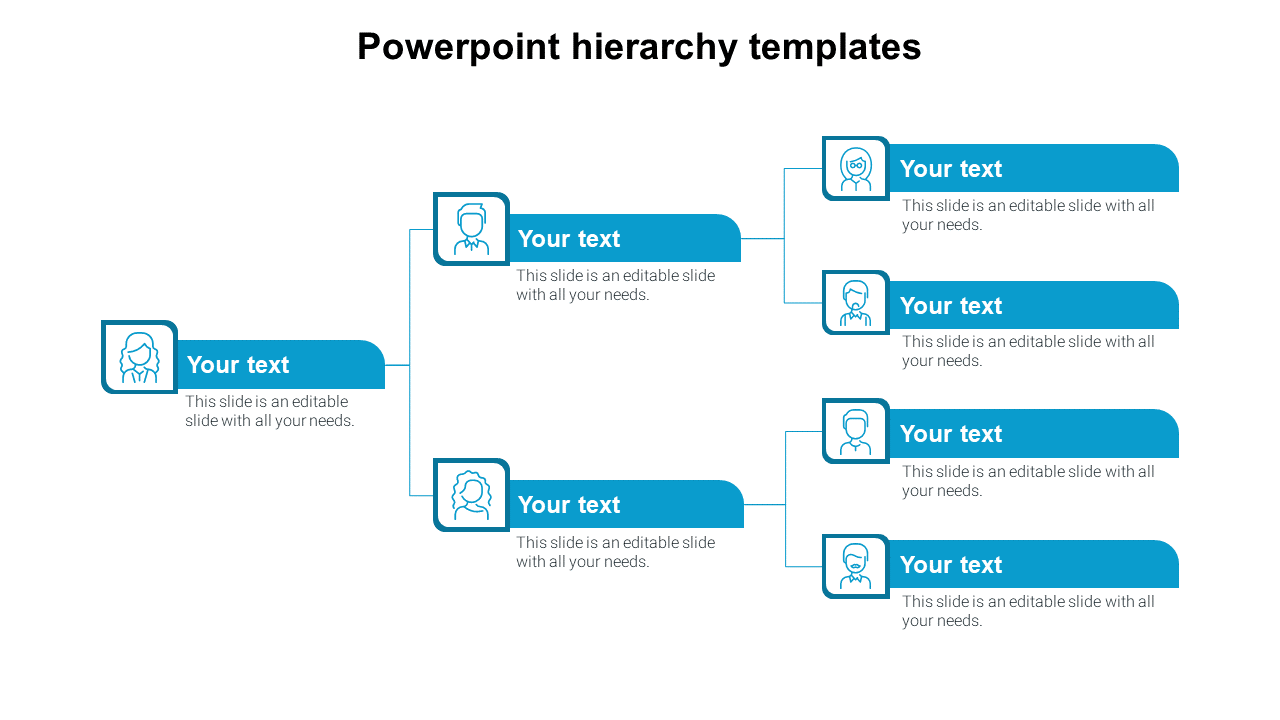 Powerpoint hierarchy templates

Your text
This slide is an editable slide with all your needs.

Your text
This slide is an editable slide with all your needs.

Your text
This slide is an editable slide with all your needs.

Your text
This slide is an editable slide with all your needs.

Your text
This slide is an editable slide with all your needs.

Your text
This slide is an editable slide with all your needs.

Your text
This slide is an editable slide with all your needs.